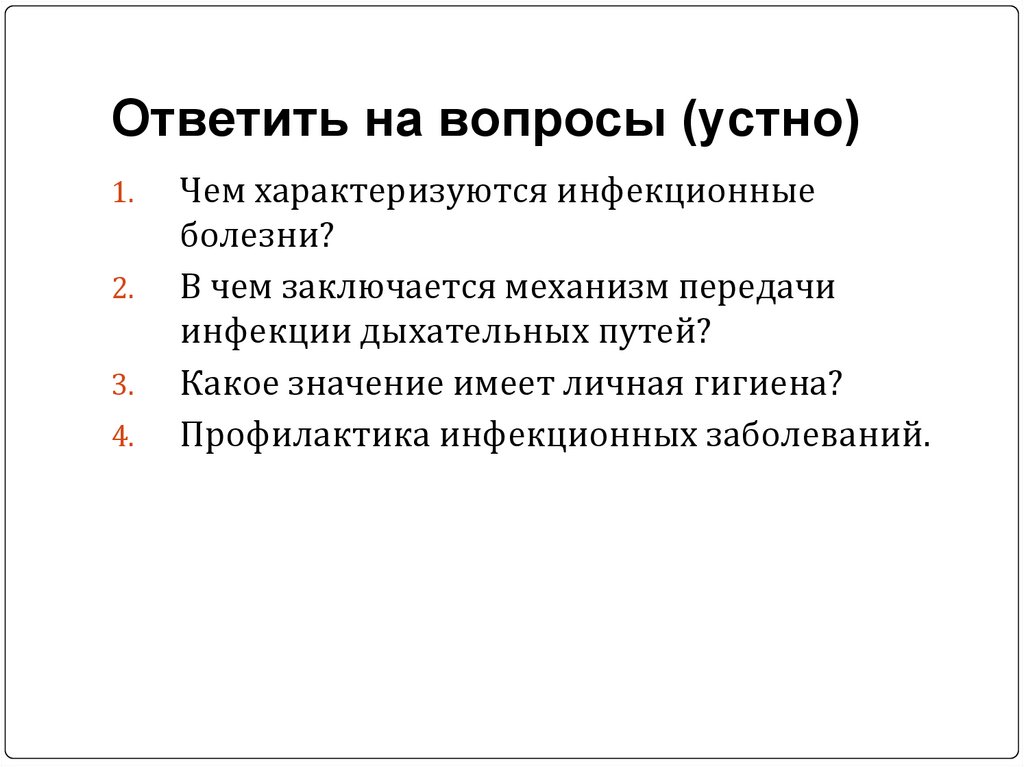 Ответить на вопросы (устно)

1. Чем характеризуются инфекционные болезни?
2. В чем заключается механизм передачи инфекции дыхательных путей?
3. Какое значение имеет личная гигиена?
4. Профилактика инфекционных заболеваний.